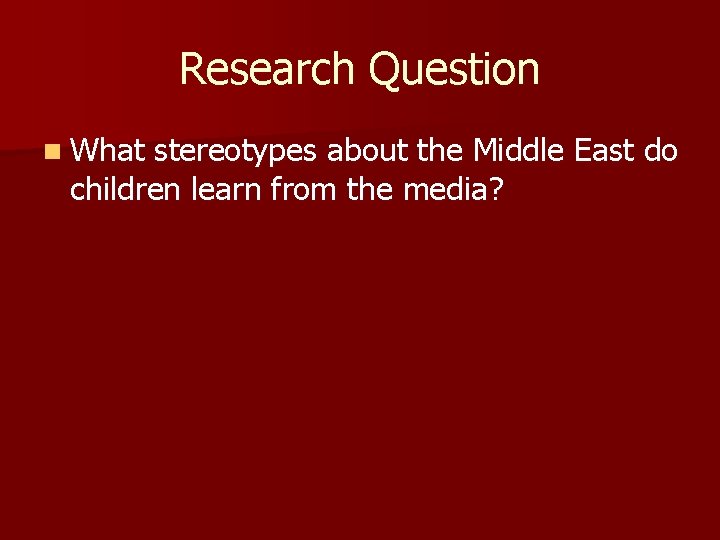 Research Question

What stereotypes about the Middle East do children learn from the media?